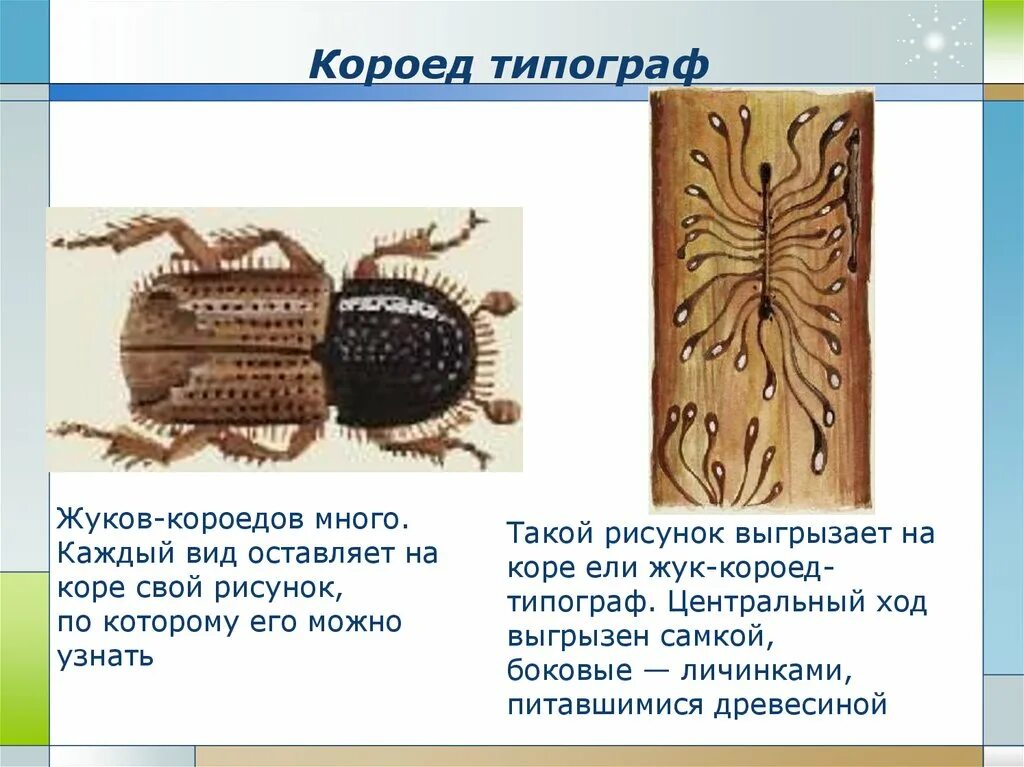 Короед типограф

Жуков-короедов много. Каждый вид оставляет на коре свой рисунок, по которому его можно узнать

Такой рисунок выгрызает на коре ели жук-короед-типограф. Центральный ход выгрызен самкой, боковые — личинками, питавшимися древесиной